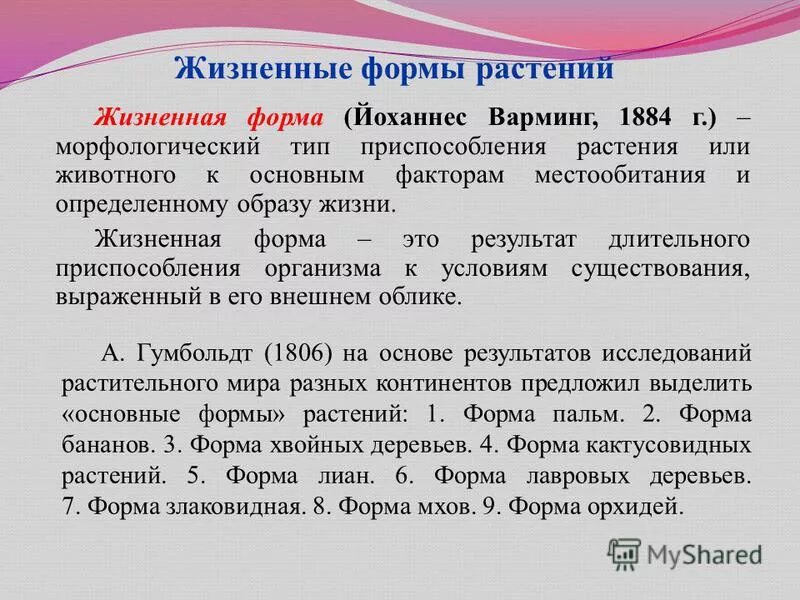 Жизненные формы растений

Жизненная форма (Йоханнес Варминг, 1884 г.) – морфологический тип приспособления растения или животного к основным факторам местообитания и определенному образу жизни.

Жизненная форма – это результат длительного приспособления организма к условиям существования, выраженный в его внешнем облике.

А. Гумбольдт (1806) на основе результатов исследований растительного мира разных континентов предложил выделить «основные формы» растений: 1. Форма пальм. 2. Форма бананов. 3. Форма хвойных деревьев. 4. Форма кактусовидных растений. 5. Форма лиан. 6. Форма лавровых деревьев. 7. Форма злаковидная. 8. Форма мхов. 9. Форма орхидей.

MyShared